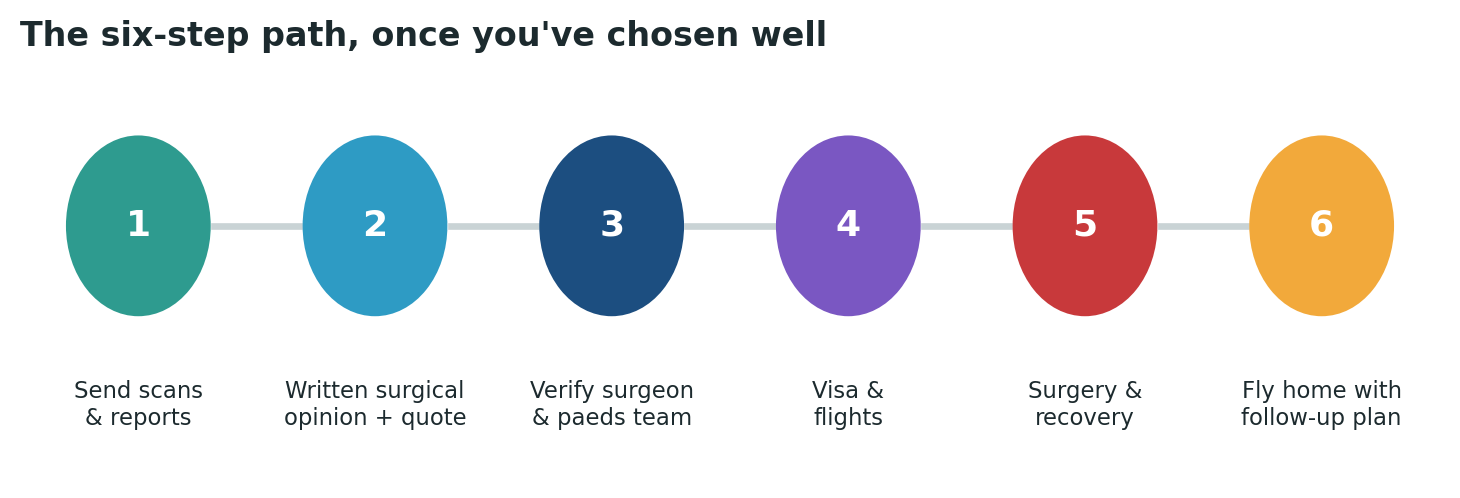 The six-step path, once you've chosen well

1
Send scans & reports

2
Written surgical opinion + quote

3
Verify surgeon & paeds team

4
Visa & flights

5
Surgery & recovery

6
Fly home with follow-up plan